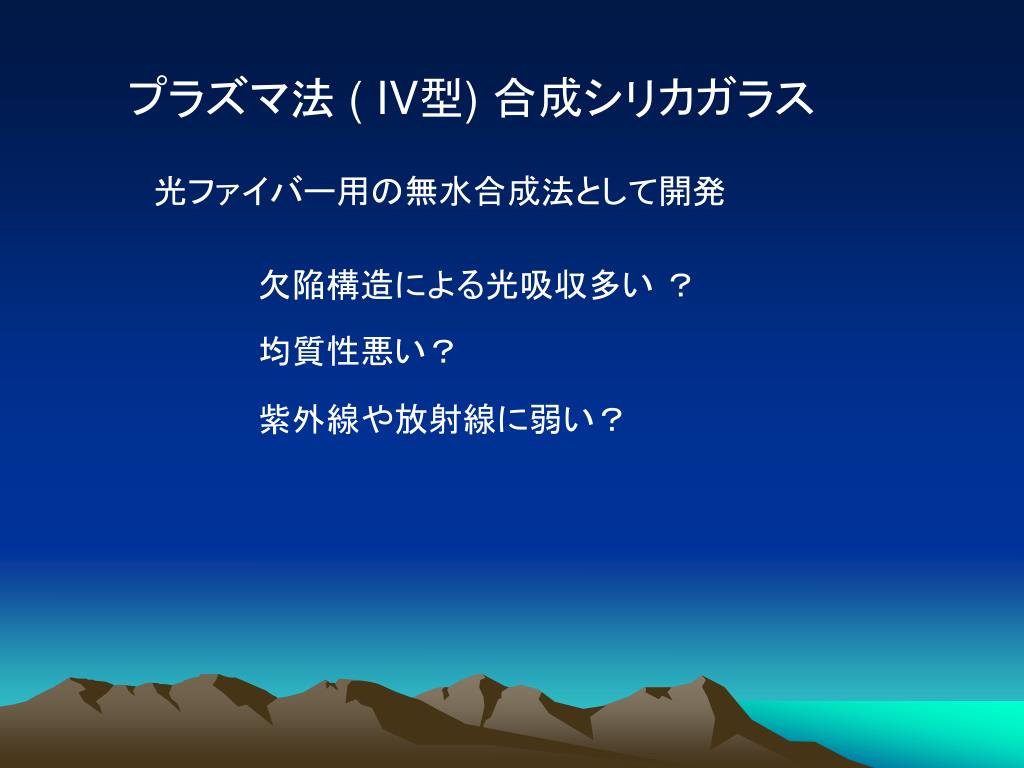 プラズマ法 ( IV型) 合成シリカガラス

光ファイバー用の無水合成法として開発

欠陥構造による光吸収多い ？

均質性悪い？

紫外線や放射線に弱い？